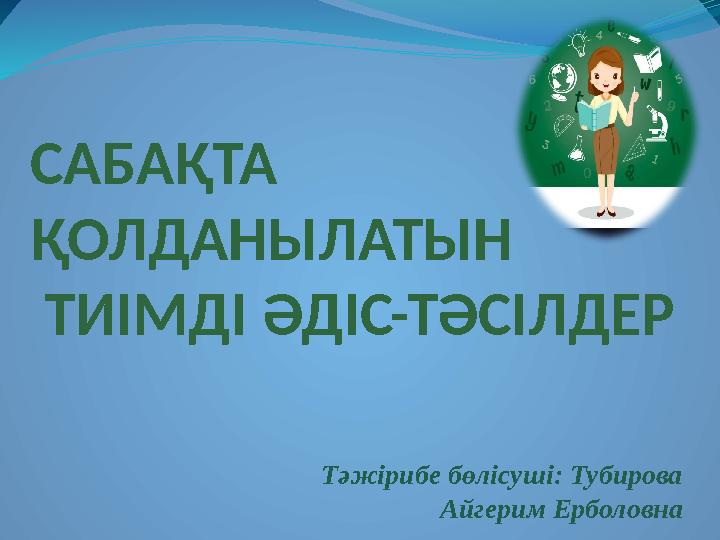 САБАҚТА ҚОЛДАНЫЛАТЫН ТИІМДІ ӘДІС-ТӘСІЛДЕР

Тәжірибе бөлісуші: Тубирова Айгерим Ерболовна